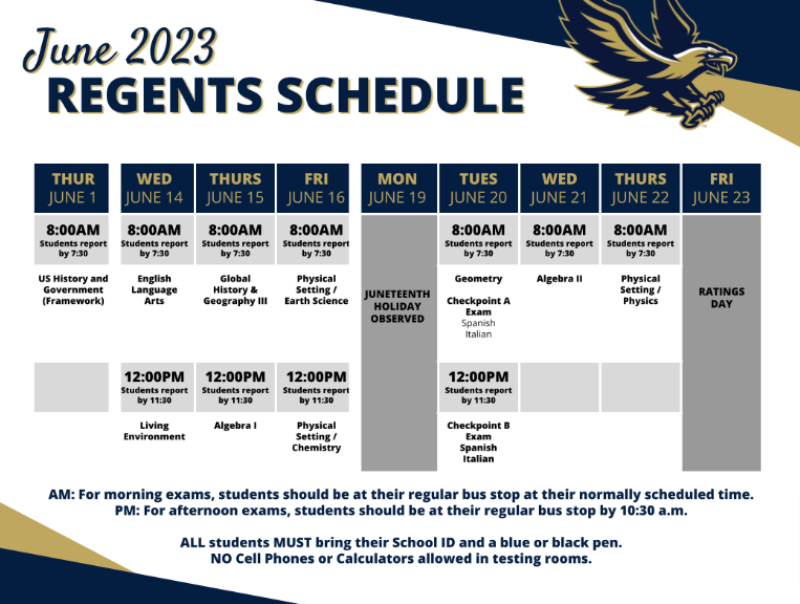 June 2023
REGENTS SCHEDULE

| THUR JUNE 1 | WED JUNE 14 | THURS JUNE 15 | FRI JUNE 16 | MON JUNE 19 | TUES JUNE 20 | WED JUNE 21 | THURS JUNE 22 | FRI JUNE 23 |
|---|---|---|---|---|---|---|---|---|
| 8:00AM Students report by 7:30 | 8:00AM Students report by 7:30 | 8:00AM Students report by 7:30 | 8:00AM Students report by 7:30 | JUNETEENTH HOLIDAY OBSERVED | 8:00AM Students report by 7:30 | 8:00AM Students report by 7:30 | 8:00AM Students report by 7:30 | RATINGS DAY |
| US History and Government (Framework) | English Language Arts | Global History & Geography III | Physical Setting / Earth Science | | Geometry Checkpoint A Exam Spanish Italian | Algebra II | Physical Setting / Physics | |
| | 12:00PM Students report by 11:30 | 12:00PM Students report by 11:30 | 12:00PM Students report by 11:30 | | 12:00PM Students report by 11:30 | | | |
| | Living Environment | Algebra I | Physical Setting / Chemistry | | Checkpoint B Exam Spanish Italian | | | |

AM: For morning exams, students should be at their regular bus stop at their normally scheduled time.
PM: For afternoon exams, students should be at their regular bus stop by 10:30 a.m.

ALL students MUST bring their School ID and a blue or black pen.
NO Cell Phones or Calculators allowed in testing rooms.